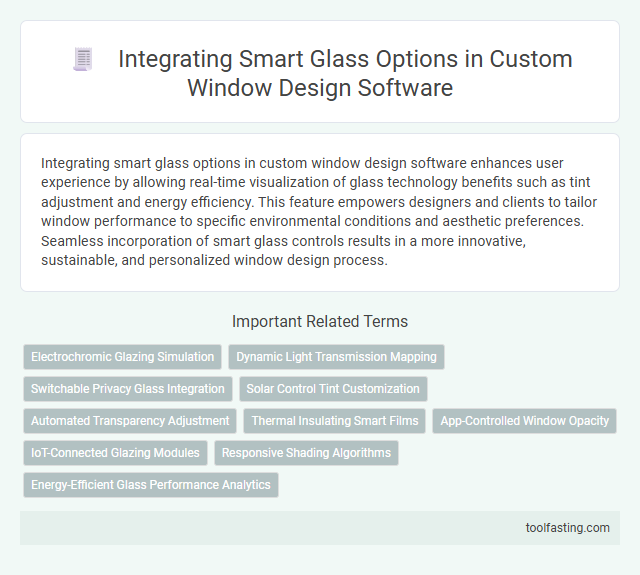 Integrating Smart Glass Options in Custom Window Design Software

Integrating smart glass options in custom window design software enhances user experience by allowing real-time visualization of glass technology benefits such as tint adjustment and energy efficiency. This feature empowers designers and clients to tailor window performance to specific environmental conditions and aesthetic preferences. Seamless incorporation of smart glass controls results in a more innovative, sustainable, and personalized window design process.

Important Related Terms

Electrochromic Glazing Simulation
Dynamic Light Transmission Mapping
Switchable Privacy Glass Integration
Solar Control Tint Customization
Automated Transparency Adjustment
Thermal Insulating Smart Films
App-Controlled Window Opacity
IoT-Connected Glazing Modules
Responsive Shading Algorithms
Energy-Efficient Glass Performance Analytics

toolfasting.com